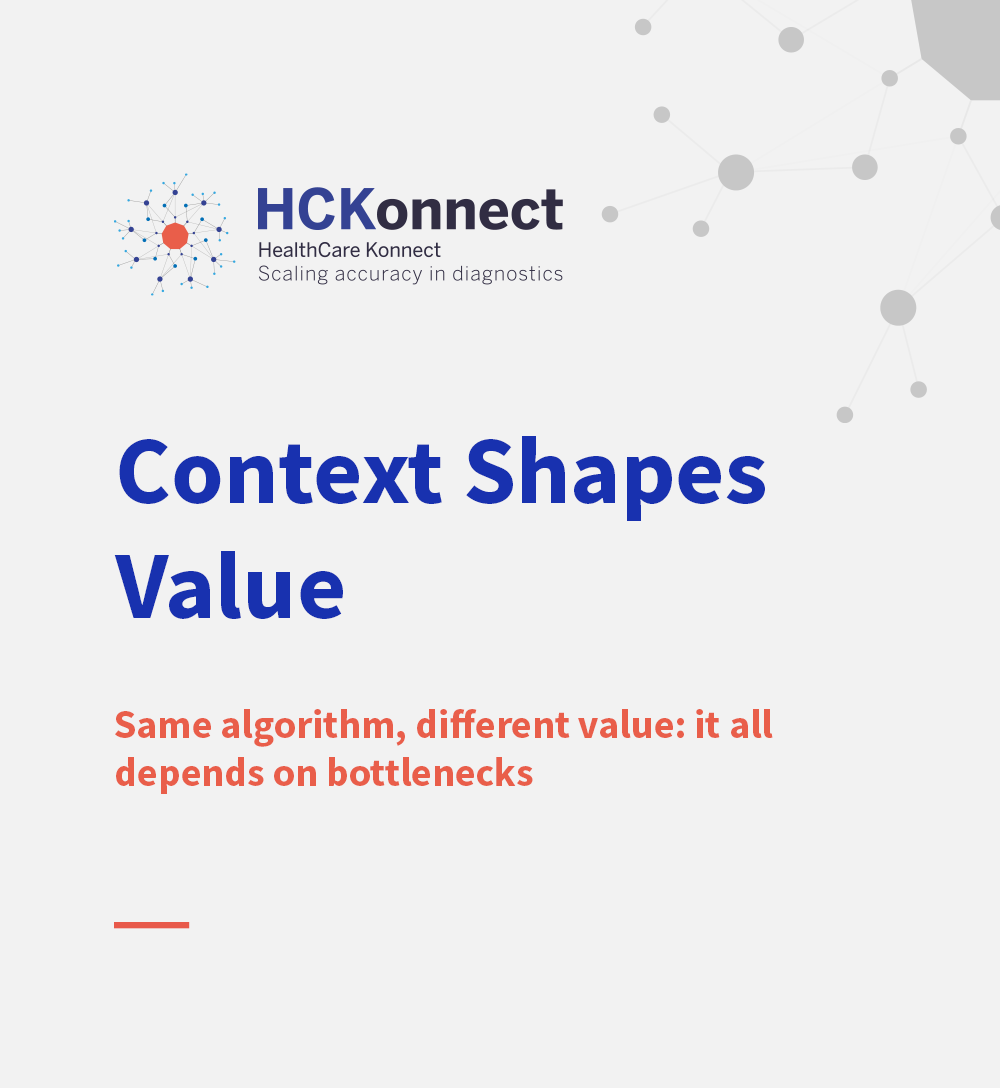 HCKonnect
HealthCare Konnect
Scaling accuracy in diagnostics

Context Shapes Value

Same algorithm, different value: it all depends on bottlenecks